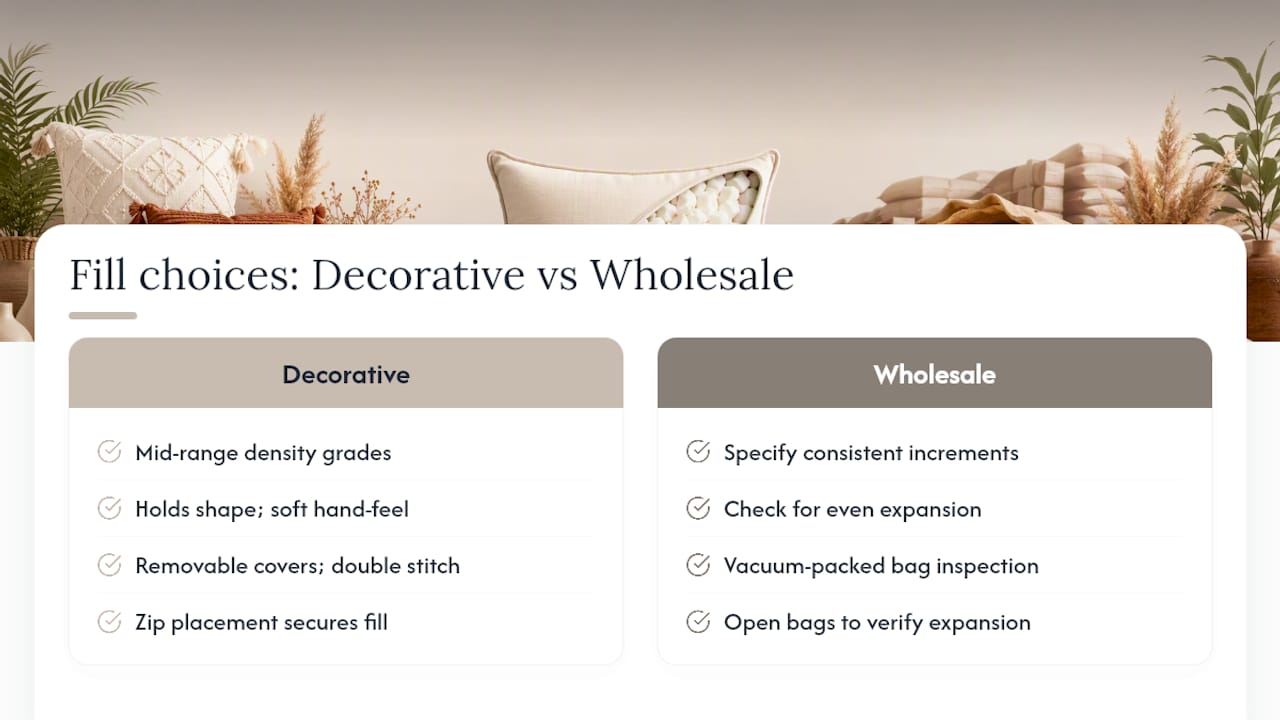 Fill choices: Decorative vs Wholesale

Decorative

Mid-range density grades

Holds shape; soft hand-feel

Removable covers; double stitch

Zip placement secures fill

Wholesale

Specify consistent increments

Check for even expansion

Vacuum-packed bag inspection

Open bags to verify expansion